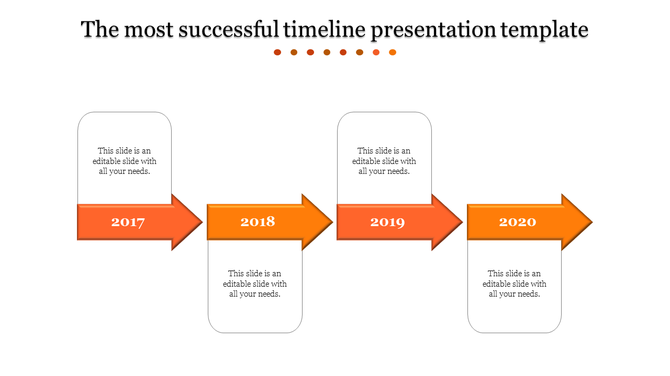 The most successful timeline presentation template

This slide is an editable slide with all your needs.

2017

2018

This slide is an editable slide with all your needs.

This slide is an editable slide with all your needs.

2019

2020

This slide is an editable slide with all your needs.